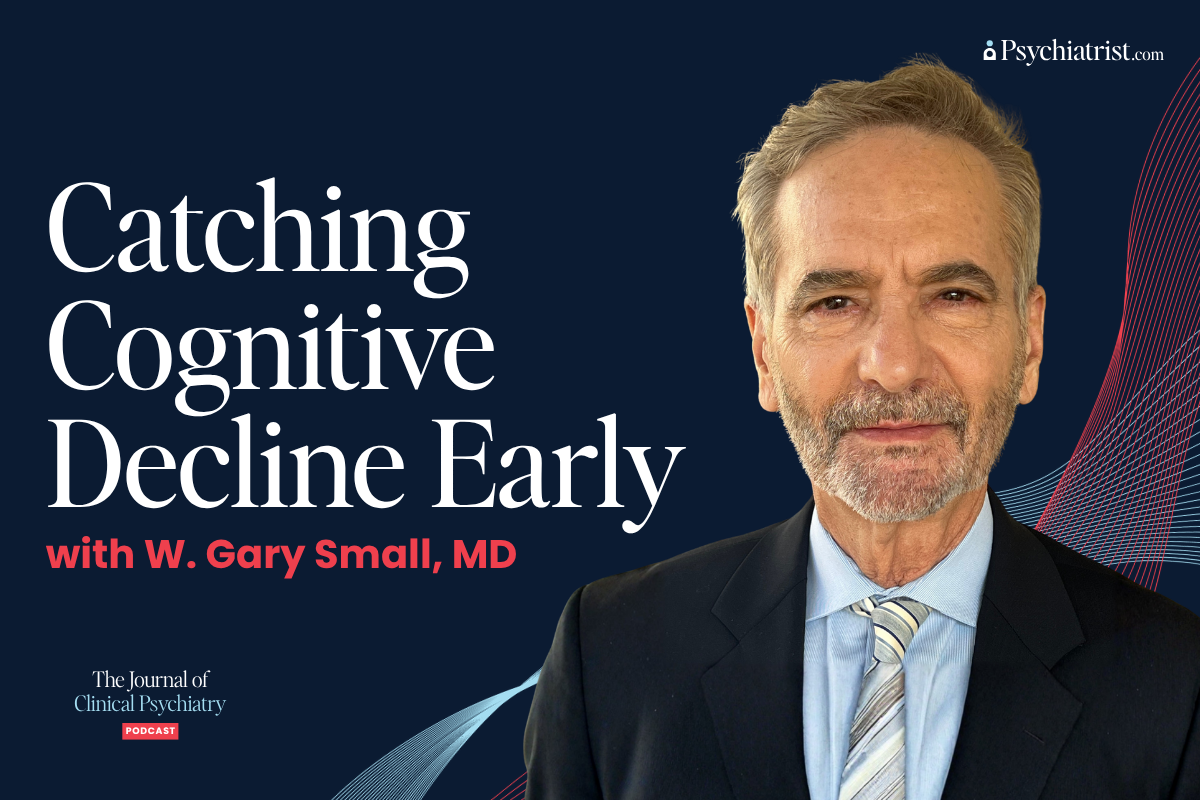 Psychiatrist.com

Catching Cognitive Decline Early

with W. Gary Small, MD

The Journal of Clinical Psychiatry

PODCAST